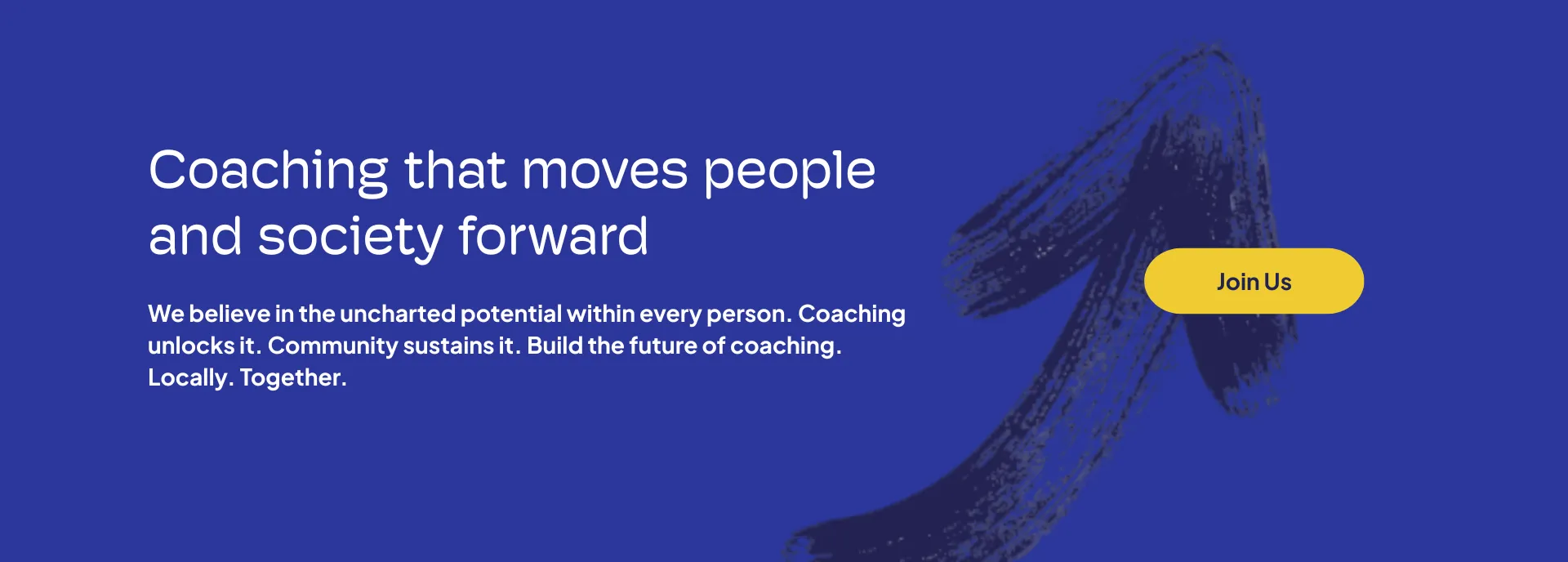 Coaching that moves people and society forward

We believe in the uncharted potential within every person. Coaching unlocks it. Community sustains it. Build the future of coaching. Locally. Together.

Join Us